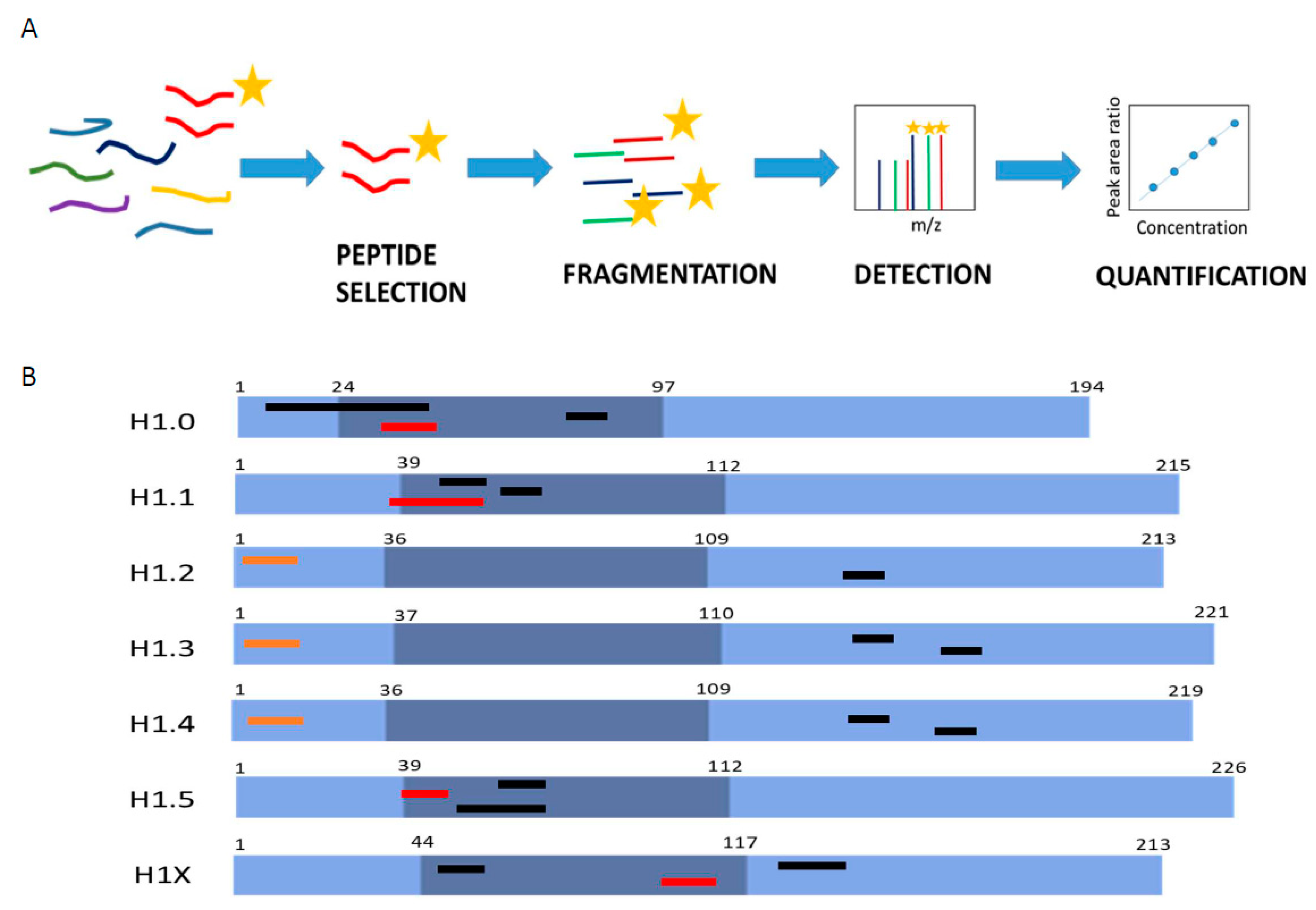 A

PEPTIDE SELECTION

FRAGMENTATION

m/z

DETECTION

Peak area ratio

Concentration

QUANTIFICATION

B

H1.0
1 24 97 194

H1.1
1 39 112 215

H1.2
1 36 109 213

H1.3
1 37 110 221

H1.4
1 36 109 219

H1.5
1 39 112 226

H1X
1 44 117 213